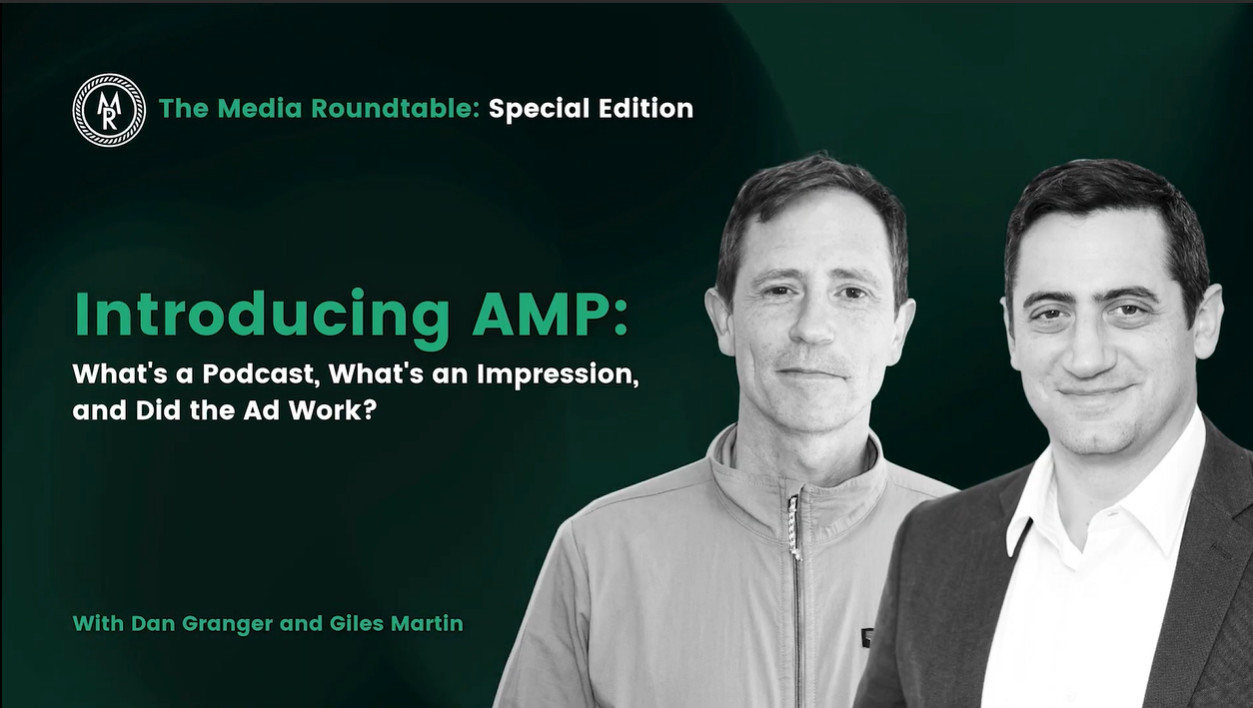 MR The Media Roundtable: Special Edition

Introducing AMP:
What's a Podcast, What's an Impression, and Did the Ad Work?

With Dan Granger and Giles Martin